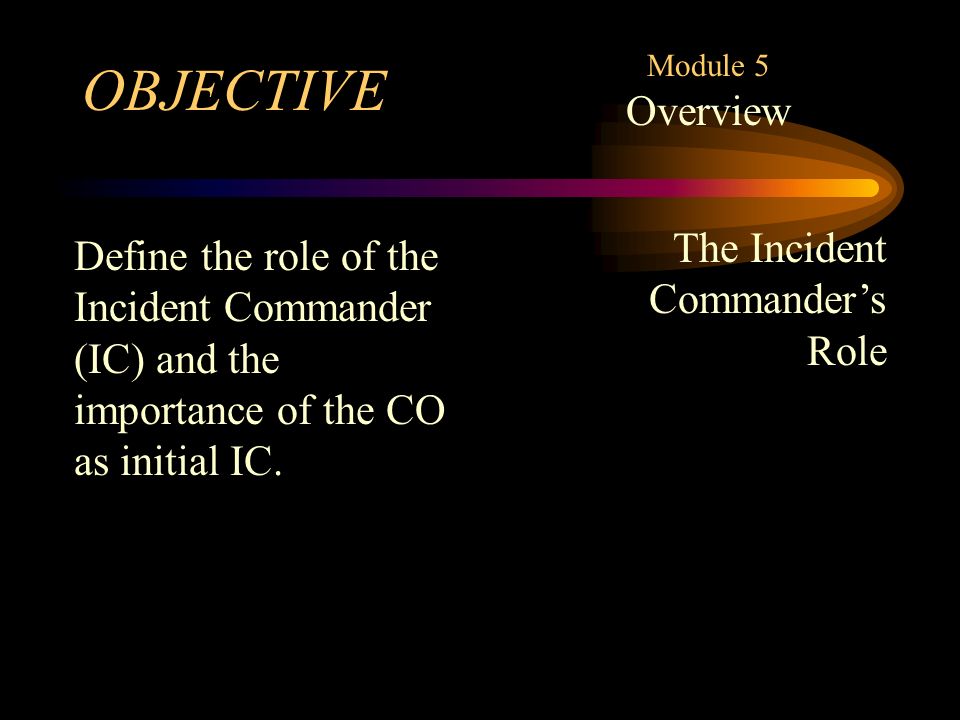 OBJECTIVE

Module 5
Overview

Define the role of the Incident Commander (IC) and the importance of the CO as initial IC.

The Incident Commander's Role